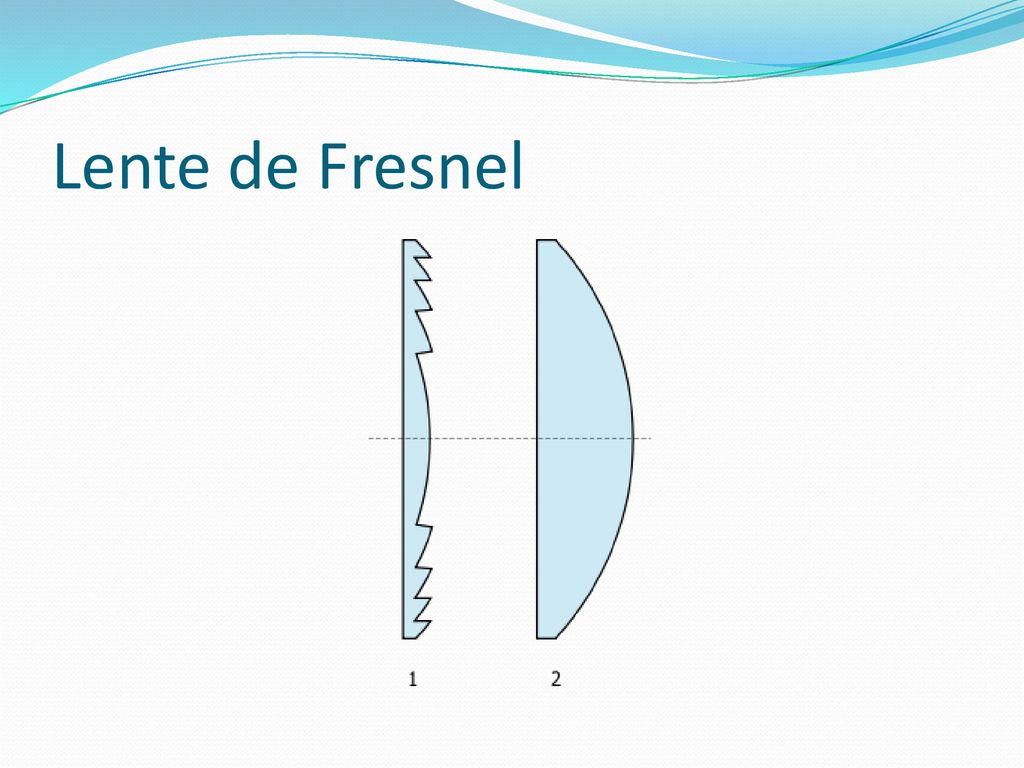 Lente de Fresnel

1

2